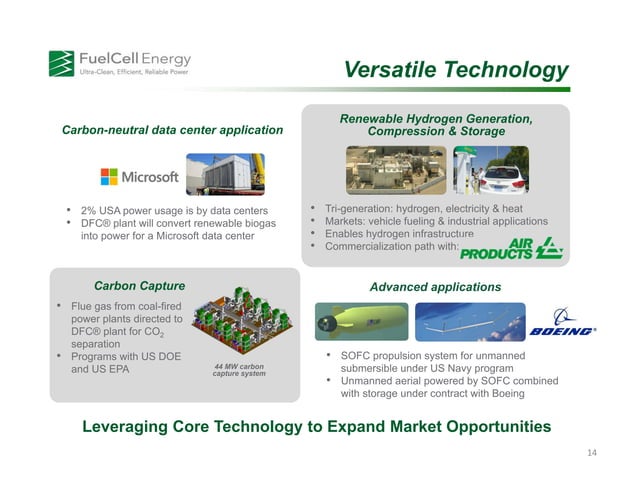 FuelCell Energy
Ultra-Clean, Efficient, Reliable Power

Versatile Technology

Carbon-neutral data center application

Microsoft

• 2% USA power usage is by data centers
• DFC® plant will convert renewable biogas into power for a Microsoft data center

Renewable Hydrogen Generation, Compression & Storage

• Tri-generation: hydrogen, electricity & heat
• Markets: vehicle fueling & industrial applications
• Enables hydrogen infrastructure
• Commercialization path with: AIR PRODUCTS

Carbon Capture

• Flue gas from coal-fired power plants directed to DFC® plant for $CO_2$ separation
• Programs with US DOE and US EPA

44 MW carbon capture system

Advanced applications

BOEING

• SOFC propulsion system for unmanned submersible under US Navy program
• Unmanned aerial powered by SOFC combined with storage under contract with Boeing

Leveraging Core Technology to Expand Market Opportunities

14